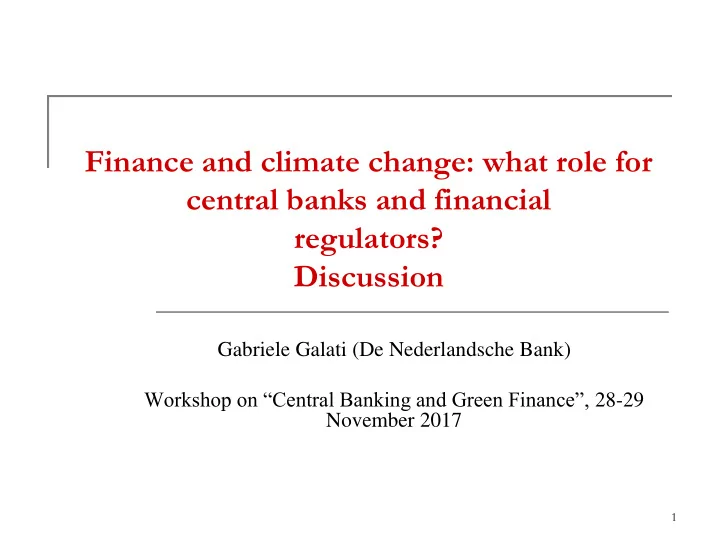 Finance and climate change: what role for central banks and financial regulators?
Discussion

Gabriele Galati (De Nederlandsche Bank)

Workshop on “Central Banking and Green Finance”, 28-29 November 2017

1